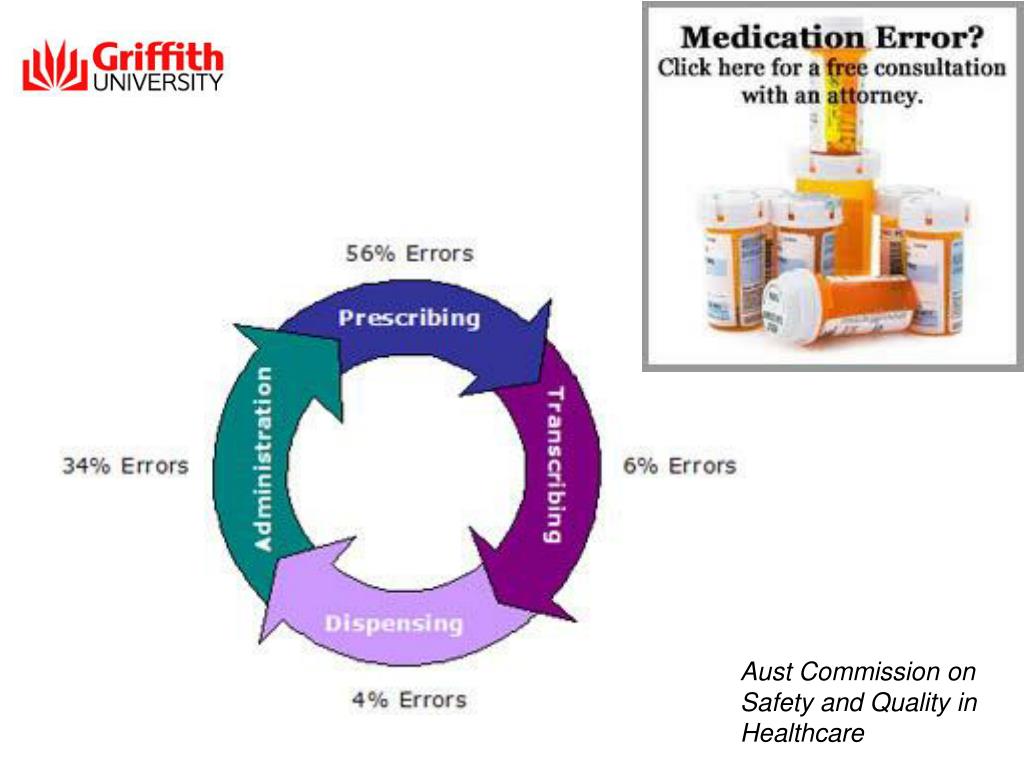 Griffith UNIVERSITY

Medication Error?
Click here for a free consultation with an attorney.

56% Errors

Prescribing

Transcribing

6% Errors

Dispensing

4% Errors

Administration

34% Errors

Aust Commission on Safety and Quality in Healthcare